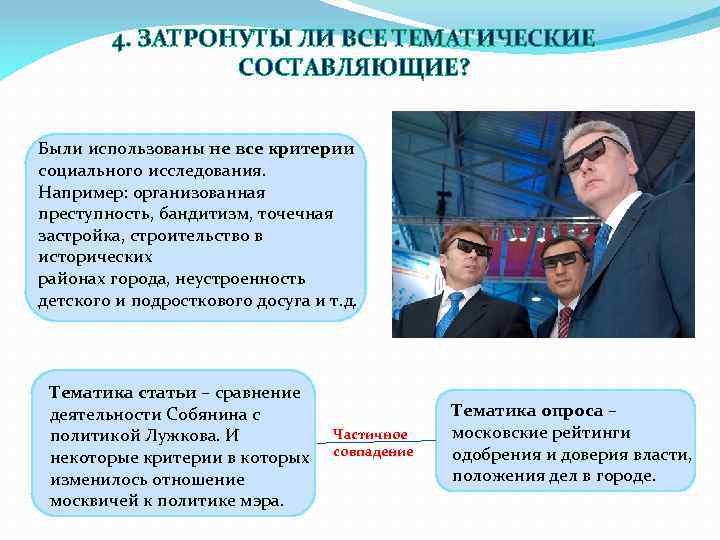 4. ЗАТРОНУТЫ ЛИ ВСЕ ТЕМАТИЧЕСКИЕ СОСТАВЛЯЮЩИЕ?

Были использованы не все критерии социального исследования. Например: организованная преступность, бандитизм, точечная застройка, строительство в исторических районах города, неустроенность детского и подросткового досуга и т.д.

Тематика статьи – сравнение деятельности Собянина с политикой Лужкова. И некоторые критерии в которых изменилось отношение москвичей к политике мэра.

Частичное совпадение

Тематика опроса – московские рейтинги одобрения и доверия власти, положения дел в городе.